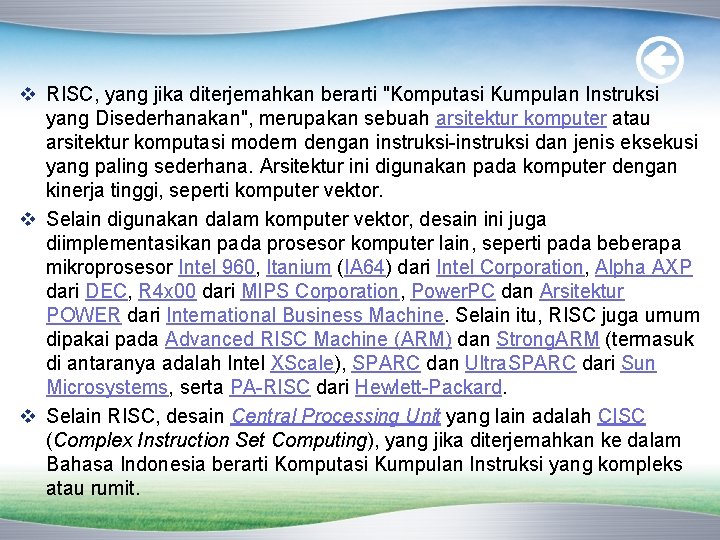 ❖ RISC, yang jika diterjemahkan berarti "Komputasi Kumpulan Instruksi yang Disederhanakan", merupakan sebuah arsitektur komputer atau arsitektur komputasi modern dengan instruksi-instruksi dan jenis eksekusi yang paling sederhana. Arsitektur ini digunakan pada komputer dengan kinerja tinggi, seperti komputer vektor.

❖ Selain digunakan dalam komputer vektor, desain ini juga diimplementasikan pada prosesor komputer lain, seperti pada beberapa mikroprosesor Intel 960, Itanium (IA64) dari Intel Corporation, Alpha AXP dari DEC, R4x00 dari MIPS Corporation, PowerPC dan Arsitektur POWER dari International Business Machine. Selain itu, RISC juga umum dipakai pada Advanced RISC Machine (ARM) dan StrongARM (termasuk di antaranya adalah Intel XScale), SPARC dan UltraSPARC dari Sun Microsystems, serta PA-RISC dari Hewlett-Packard.

❖ Selain RISC, desain Central Processing Unit yang lain adalah CISC (Complex Instruction Set Computing), yang jika diterjemahkan ke dalam Bahasa Indonesia berarti Komputasi Kumpulan Instruksi yang kompleks atau rumit.